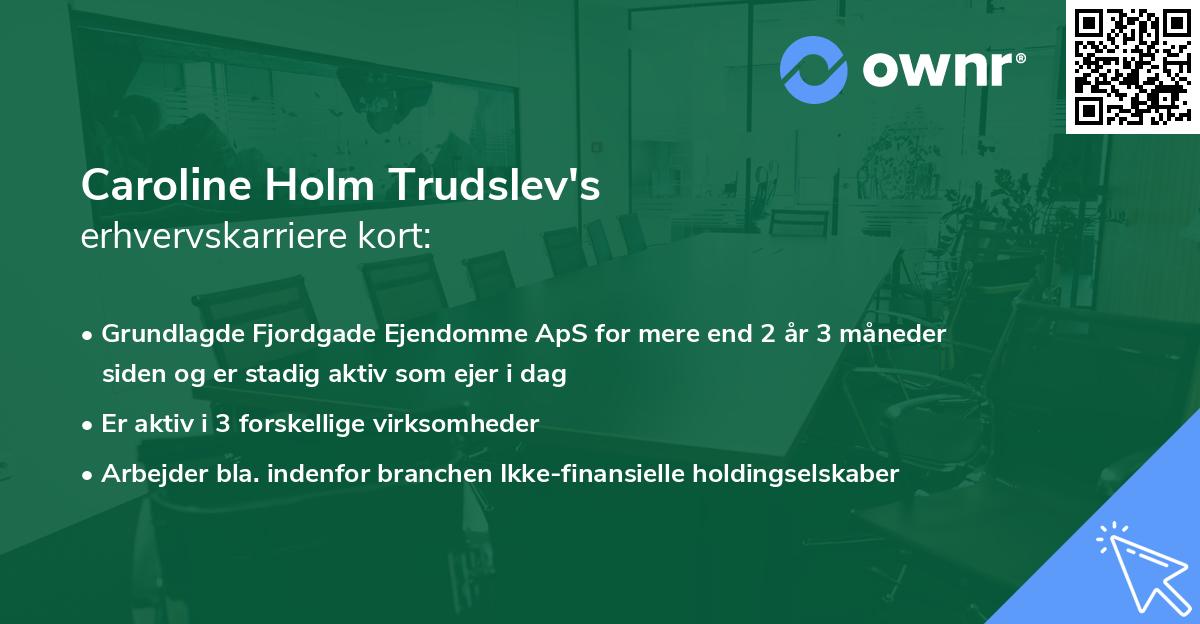 ownr®

Caroline Holm Trudslev's
erhvervskarriere kort:

• Grundlagde Fjordgade Ejendomme ApS for mere end 2 år 3 måneder siden og er stadig aktiv som ejer i dag

• Er aktiv i 3 forskellige virksomheder

• Arbejder bla. indenfor branchen Ikke-finansielle holdingselskaber